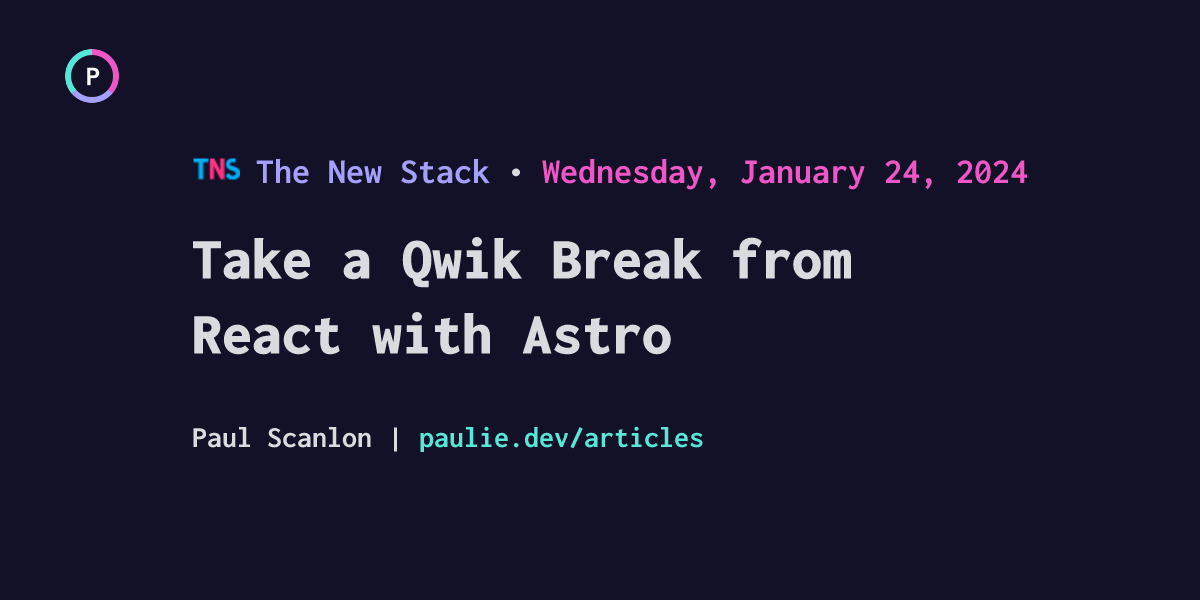 P

TNS The New Stack • Wednesday, January 24, 2024

Take a Qwik Break from React with Astro

Paul Scanlon | paulie.dev/articles